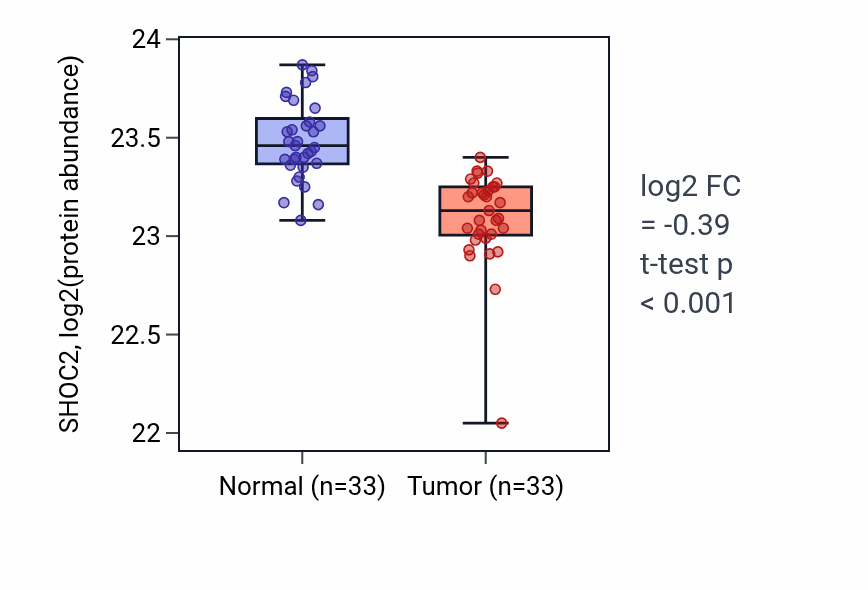 SHOC2, log2(protein abundance)

24
23.5
23
22.5
22

Normal (n=33)
Tumor (n=33)

log2 FC
= -0.39
t-test p
< 0.001